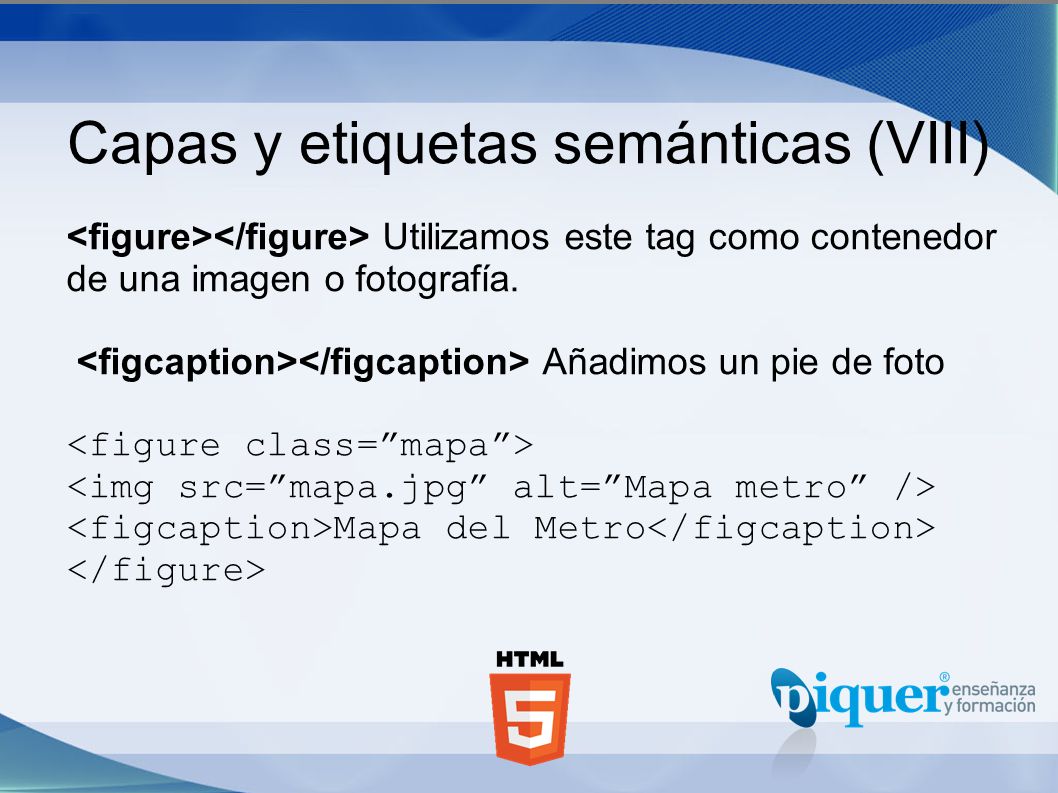 Capas y etiquetas semánticas (VIII)

<figure></figure> Utilizamos este tag como contenedor de una imagen o fotografía.

<figcaption></figcaption> Añadimos un pie de foto

<figure class=”mapa”>
<img src=”mapa.jpg” alt=”Mapa metro” />
<figcaption>Mapa del Metro</figcaption>
</figure>

HTML
5

piquer® enseñanza y formación